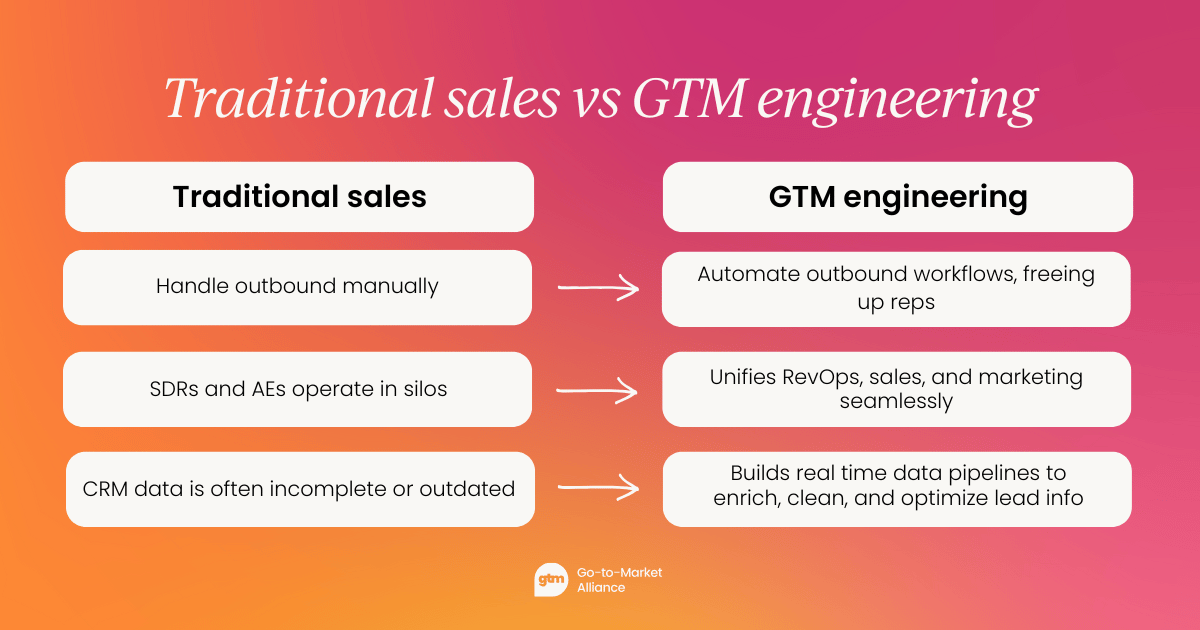 Traditional sales vs GTM engineering

| Traditional sales | GTM engineering |
|---|---|
| Handle outbound manually | Automate outbound workflows, freeing up reps |
| SDRs and AEs operate in silos | Unifies RevOps, sales, and marketing seamlessly |
| CRM data is often incomplete or outdated | Builds real time data pipelines to enrich, clean, and optimize lead info |

gtm Go-to-Market Alliance